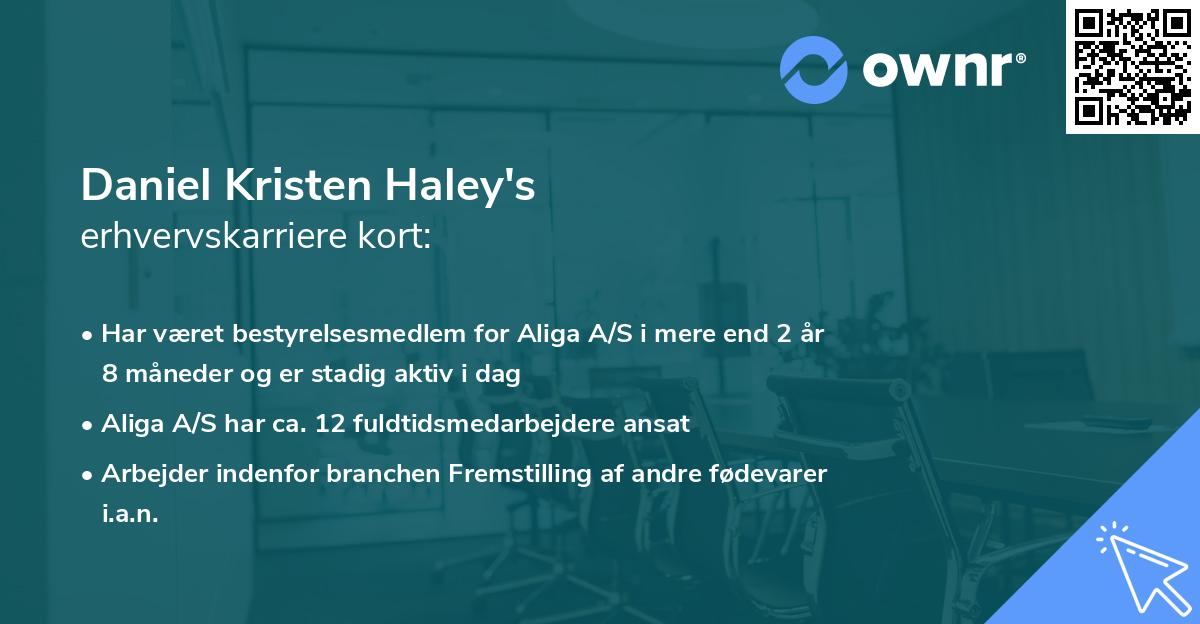 ownr®

Daniel Kristen Haley's
erhvervskarriere kort:

• Har været bestyrelsesmedlem for Aliga A/S i mere end 2 år 8 måneder og er stadig aktiv i dag

• Aliga A/S har ca. 12 fuldtidsmedarbejdere ansat

• Arbejder indenfor branchen Fremstilling af andre fødevarer i.a.n.